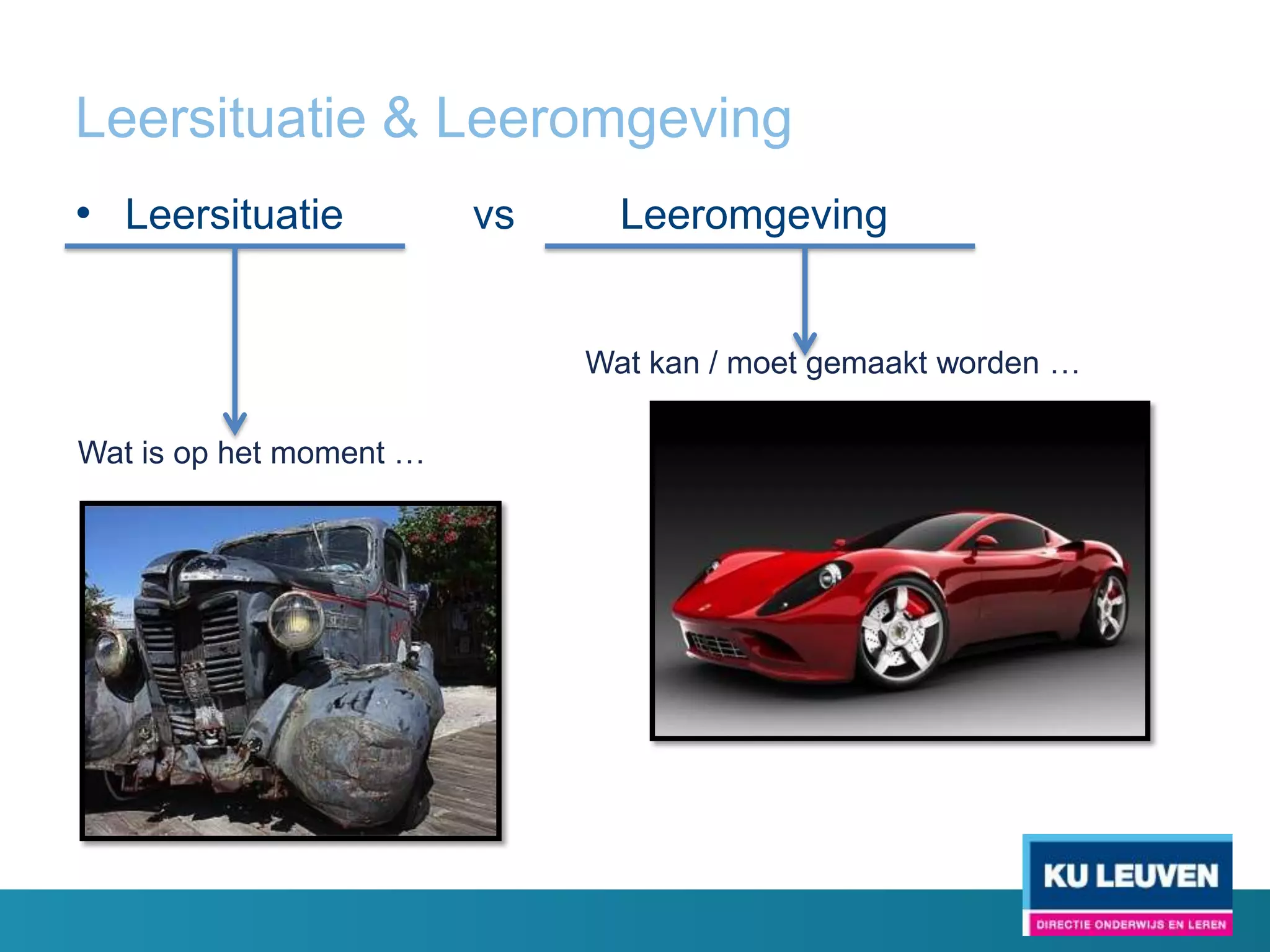 Leersituatie & Leeromgeving

• Leersituatie vs Leeromgeving

Wat kan / moet gemaakt worden …

Wat is op het moment …

KU LEUVEN
DIRECTIE ONDERWIJS EN LEREN